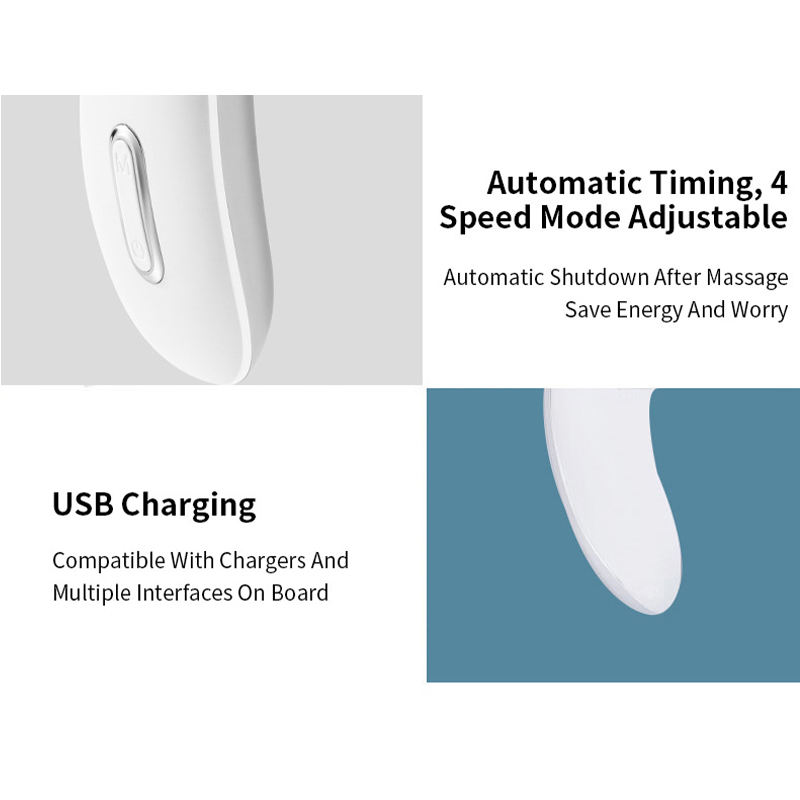 M

Automatic Timing, 4 Speed Mode Adjustable

Automatic Shutdown After Massage
Save Energy And Worry

USB Charging

Compatible With Chargers And Multiple Interfaces On Board